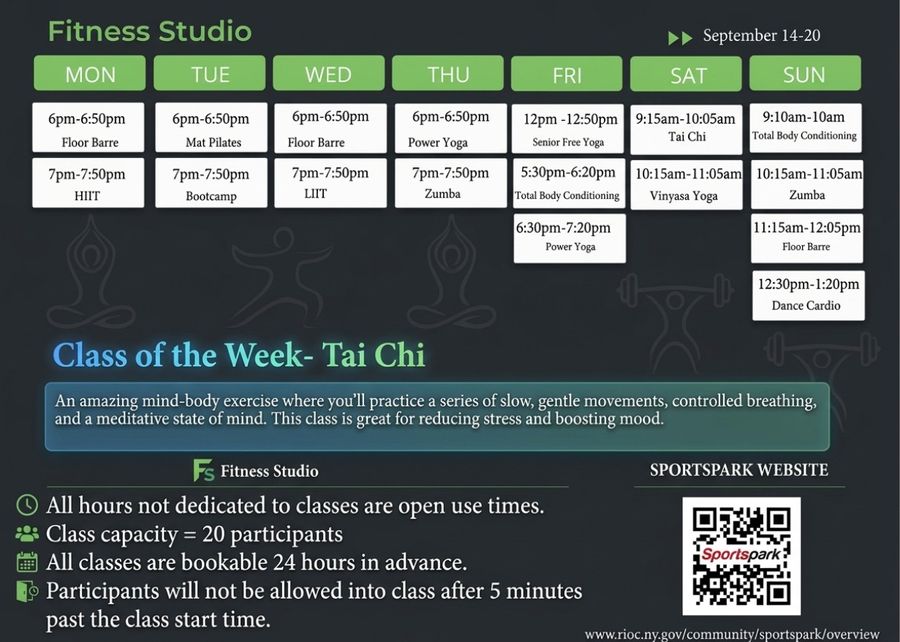 Fitness Studio

September 14-20

| MON | TUE | WED | THU | FRI | SAT | SUN |
|---|---|---|---|---|---|---|
| 6pm-6:50pm Floor Barre | 6pm-6:50pm Mat Pilates | 6pm-6:50pm Floor Barre | 6pm-6:50pm Power Yoga | 12pm -12:50pm Senior Free Yoga | 9:15am-10:05am Tai Chi | 9:10am-10am Total Body Conditioning |
| 7pm-7:50pm HIIT | 7pm-7:50pm Bootcamp | 7pm-7:50pm LIIT | 7pm-7:50pm Zumba | 5:30pm-6:20pm Total Body Conditioning | 10:15am-11:05am Vinyasa Yoga | 10:15am-11:05am Zumba |
| | | | | 6:30pm-7:20pm Power Yoga | | 11:15am-12:05pm Floor Barre |
| | | | | | | 12:30pm-1:20pm Dance Cardio |

Class of the Week- Tai Chi

An amazing mind-body exercise where you'll practice a series of slow, gentle movements, controlled breathing, and a meditative state of mind. This class is great for reducing stress and boosting mood.

FS Fitness Studio

All hours not dedicated to classes are open use times.
Class capacity = 20 participants
All classes are bookable 24 hours in advance.
Participants will not be allowed into class after 5 minutes past the class start time.

SPORTSPARK WEBSITE

Sportspark

www.rioc.ny.gov/community/sportspark/overview